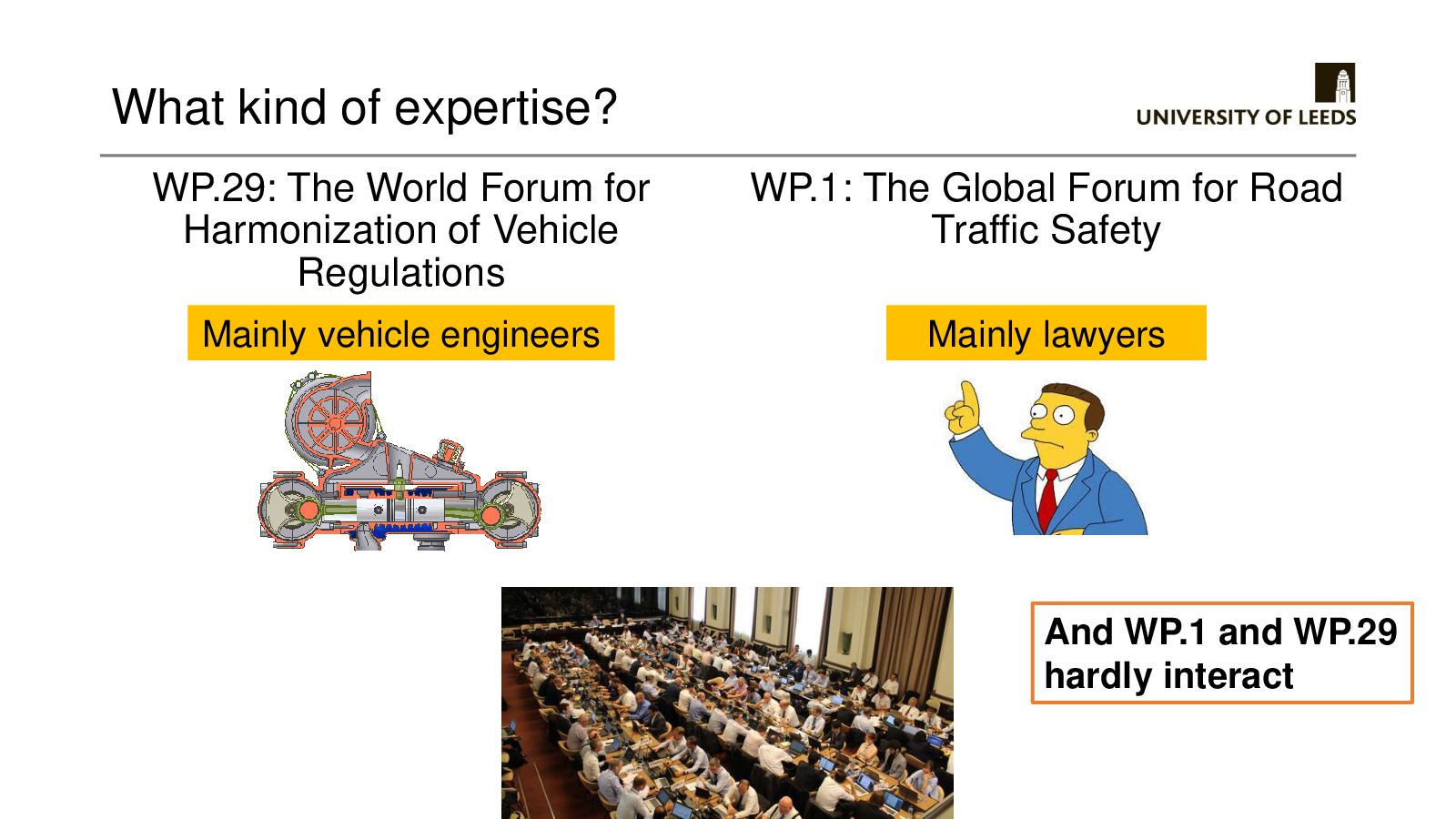 What kind of expertise?

UNIVERSITY OF LEEDS

WP.29: The World Forum for Harmonization of Vehicle Regulations

Mainly vehicle engineers

WP.1: The Global Forum for Road Traffic Safety

Mainly lawyers

And WP.1 and WP.29 hardly interact